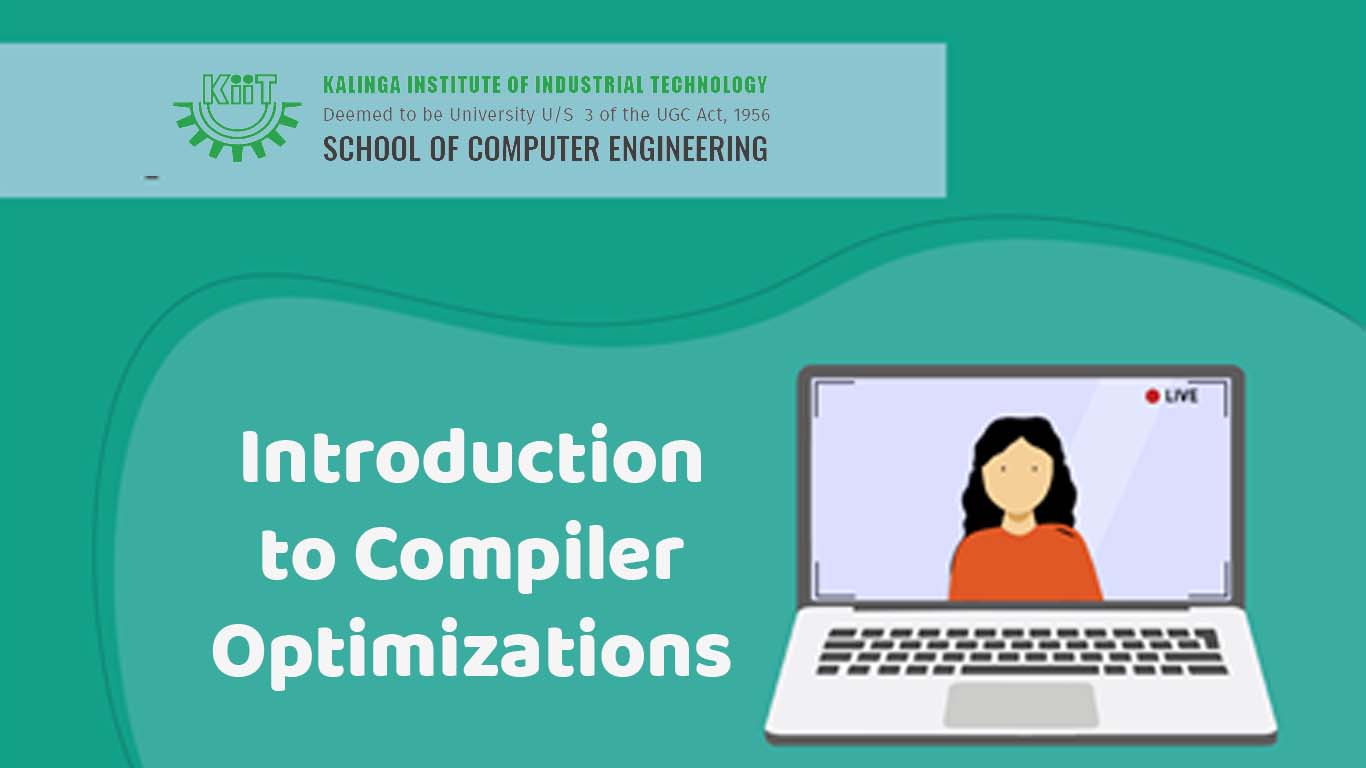 KiiT

KALINGA INSTITUTE OF INDUSTRIAL TECHNOLOGY
Deemed to be University U/S 3 of the UGC Act, 1956
SCHOOL OF COMPUTER ENGINEERING

Introduction to Compiler Optimizations

LIVE